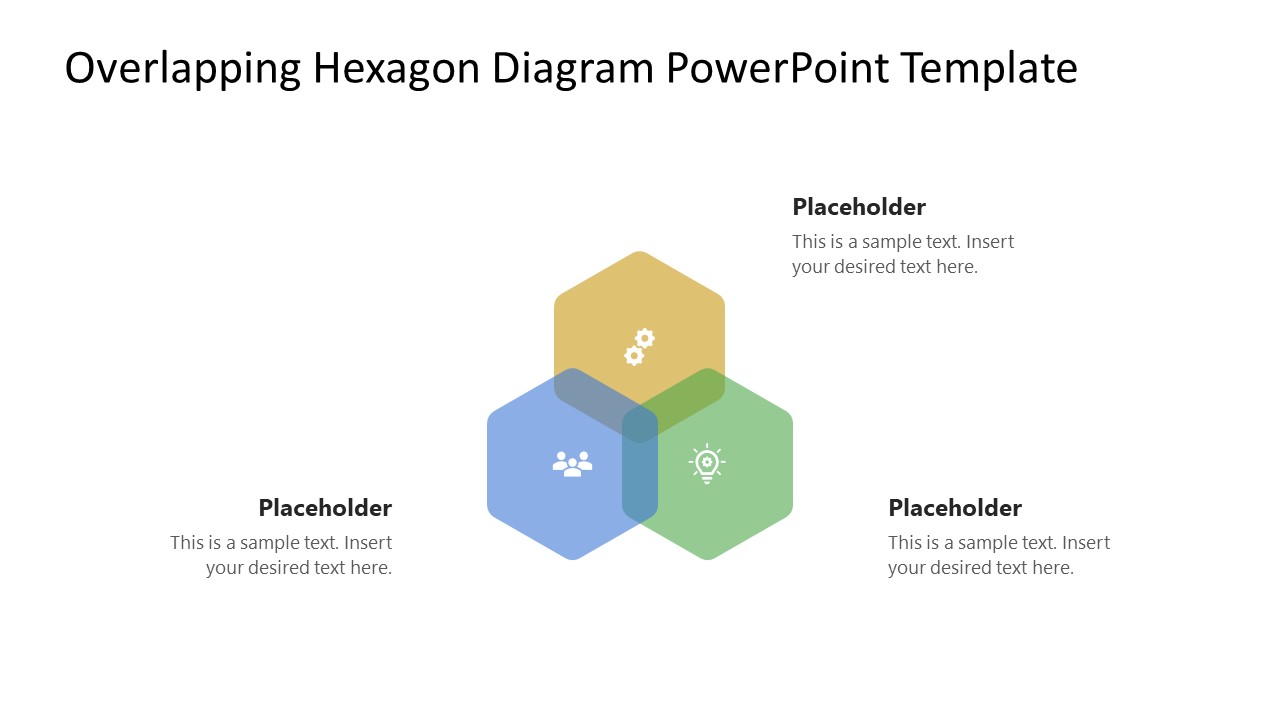 Overlapping Hexagon Diagram PowerPoint Template

Placeholder
This is a sample text. Insert your desired text here.

Placeholder
This is a sample text. Insert your desired text here.

Placeholder
This is a sample text. Insert your desired text here.